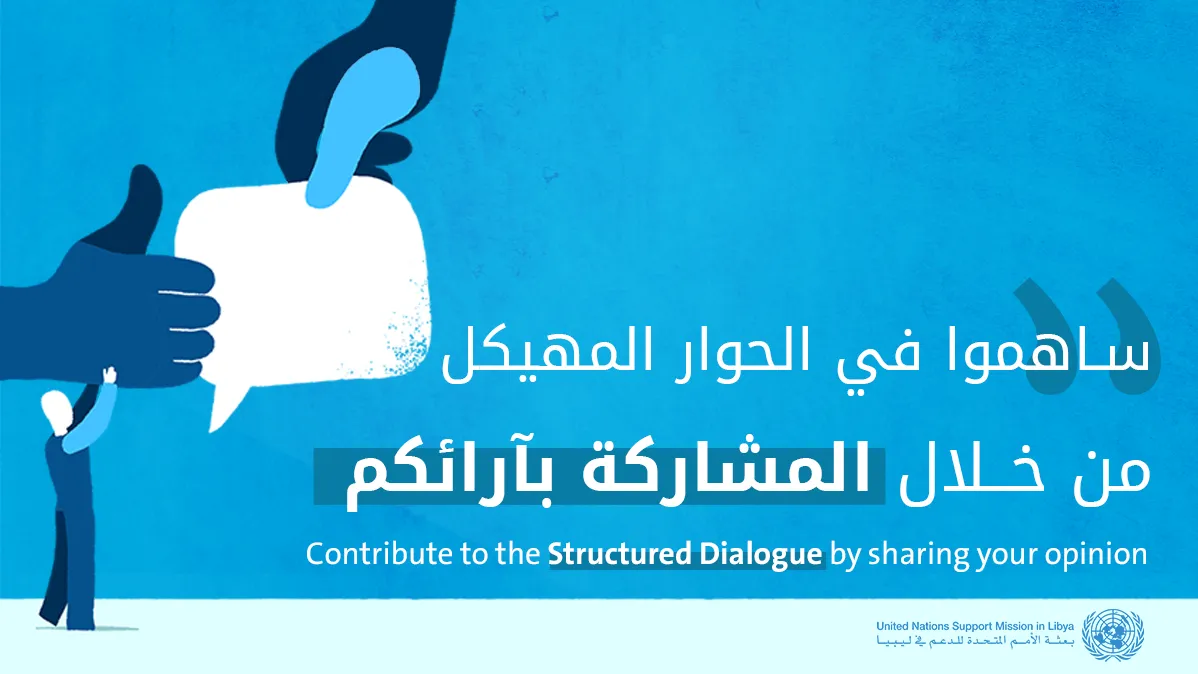 ساهموا في الحوار المهيكل
من خلال المشاركة بآرائكم

Contribute to the Structured Dialogue by sharing your opinion

United Nations Support Mission in Libya
بعثة الأمم المتحدة للدعم في ليبيا